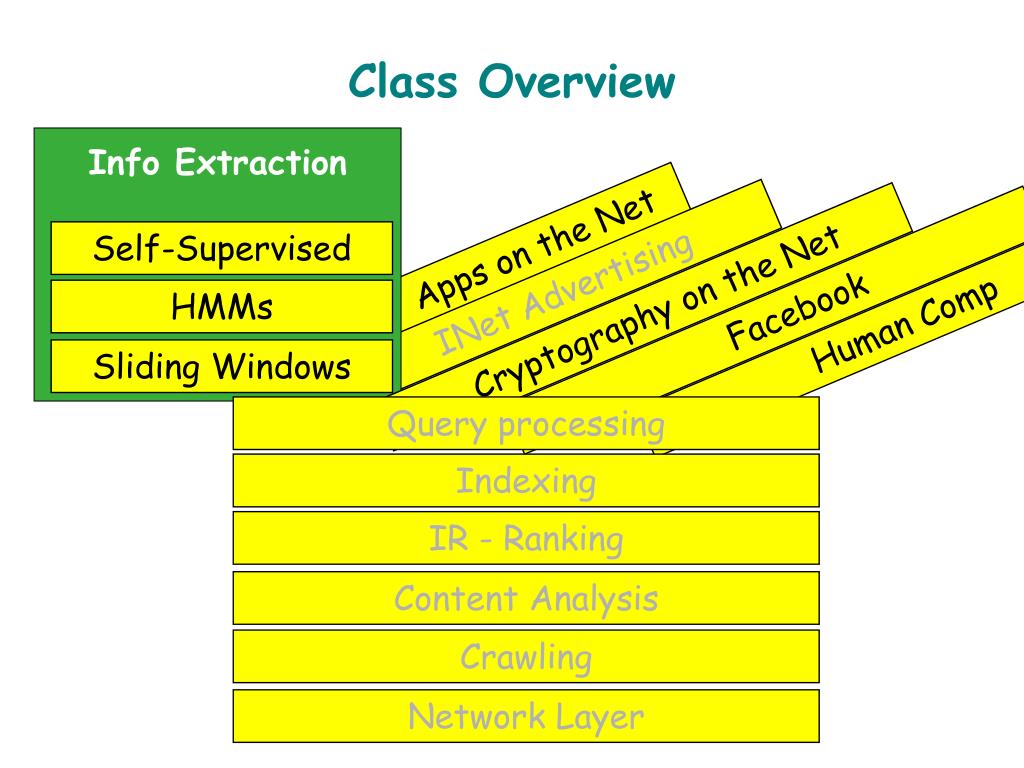 Class Overview

Info Extraction

Self-Supervised

HMMs

Sliding Windows

Apps on the Net

INet Advertising

Cryptography on the Net

Facebook

Human Comp

Query processing

Indexing

IR - Ranking

Content Analysis

Crawling

Network Layer